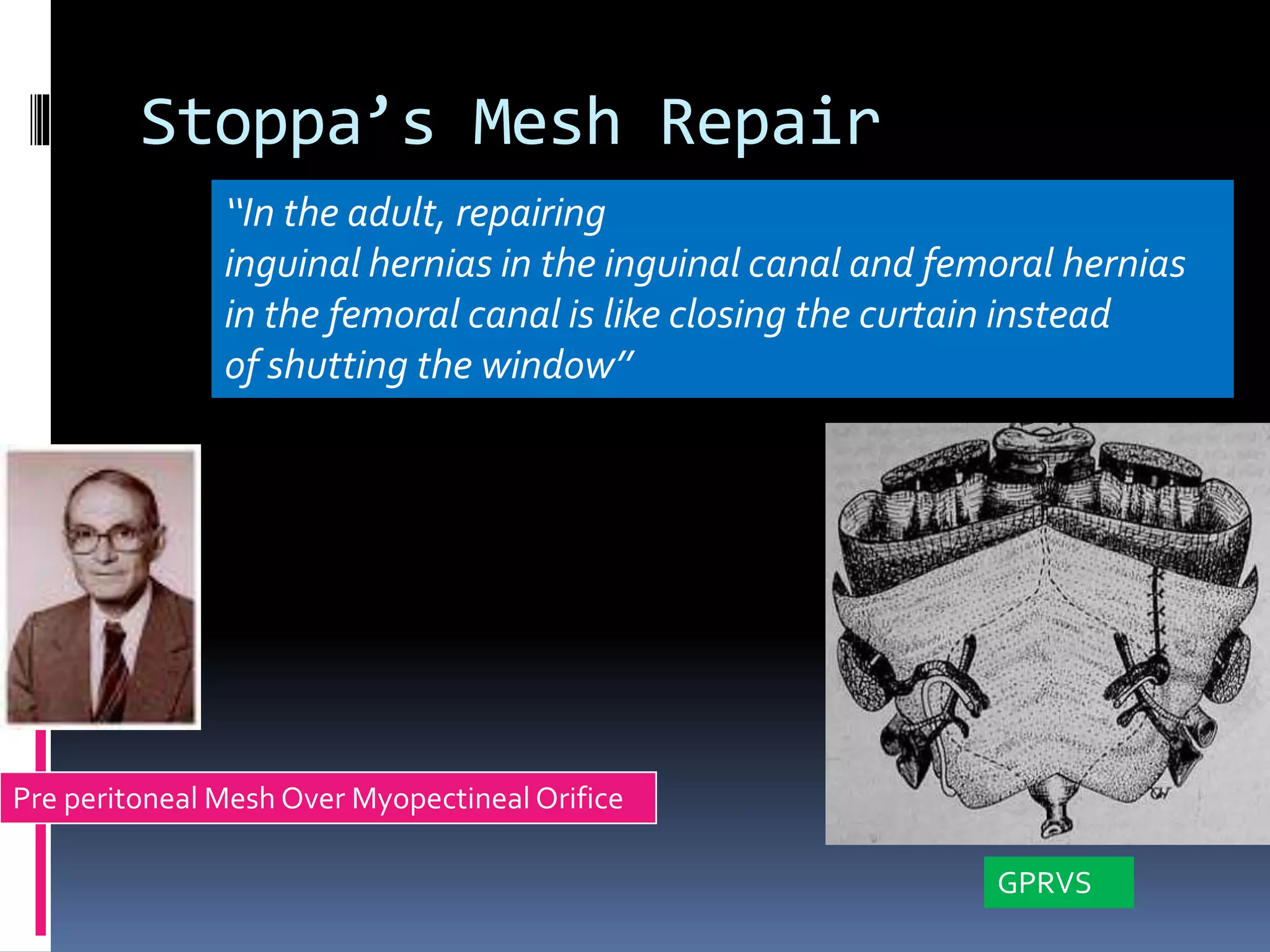 Stoppa’s Mesh Repair

“In the adult, repairing inguinal hernias in the inguinal canal and femoral hernias in the femoral canal is like closing the curtain instead of shutting the window”

Pre peritoneal Mesh Over Myopectineal Orifice

GPRVS